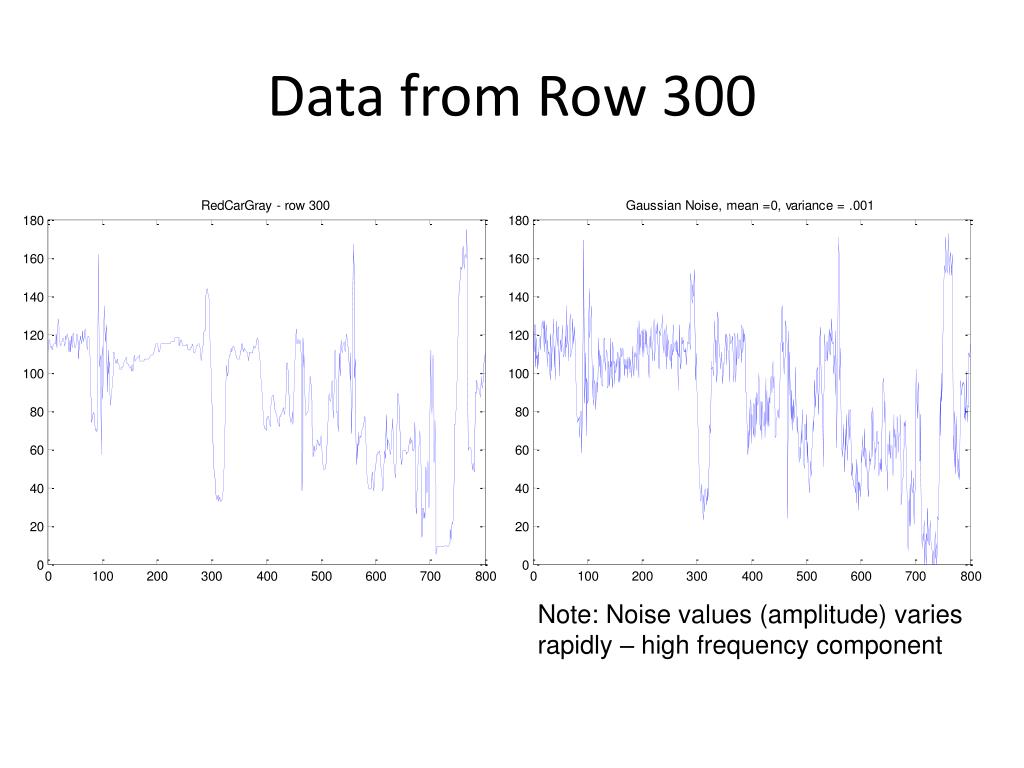 Data from Row 300

RedCarGray - row 300

180
160
140
120
100
80
60
40
20
0

0 100 200 300 400 500 600 700 800

Gaussian Noise, mean =0, variance = .001

180
160
140
120
100
80
60
40
20
0

0 100 200 300 400 500 600 700 800

Note: Noise values (amplitude) varies rapidly – high frequency component